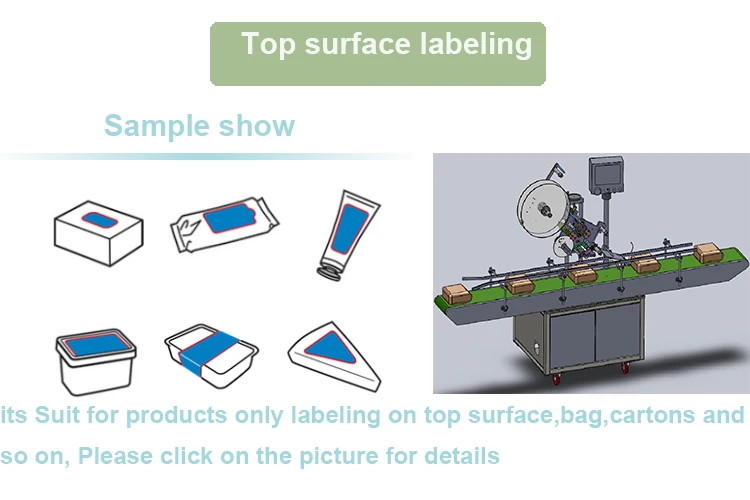 Top surface labeling

Sample show

its Suit for products only labeling on top surface,bag,cartons and so on, Please click on the picture for details